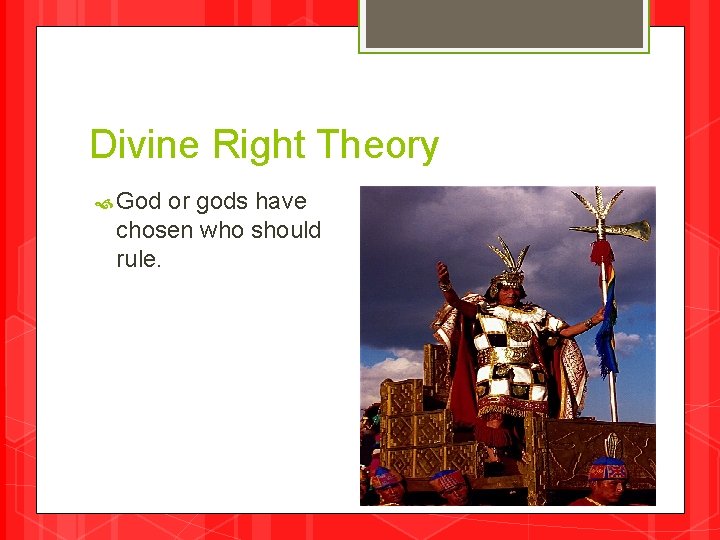 Divine Right Theory

God or gods have chosen who should rule.